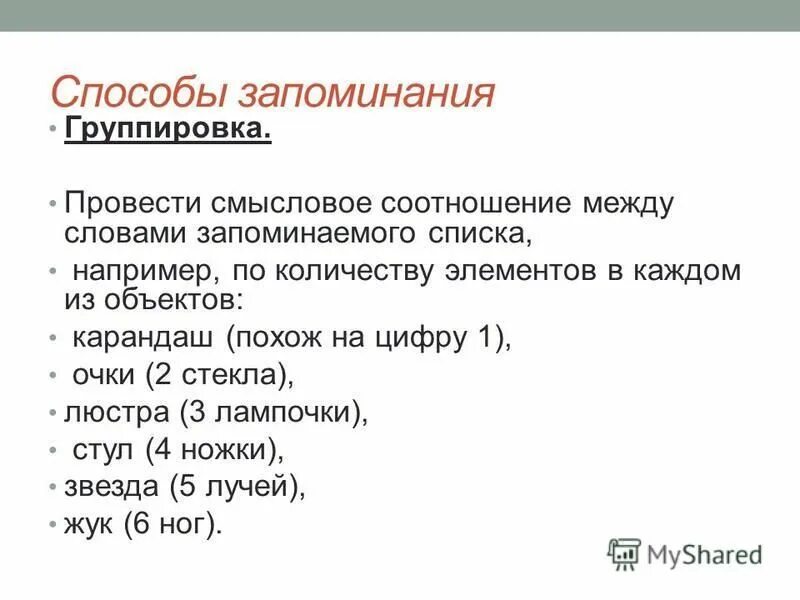 Способы запоминания

• Группировка.

• Провести смысловое соотношение между словами запоминаемого списка,

• например, по количеству элементов в каждом из объектов:

• карандаш (похож на цифру 1),

• очки (2 стекла),

• люстра (3 лампочки),

• стул (4 ножки),

• звезда (5 лучей),

• жук (6 ног).

MyShared